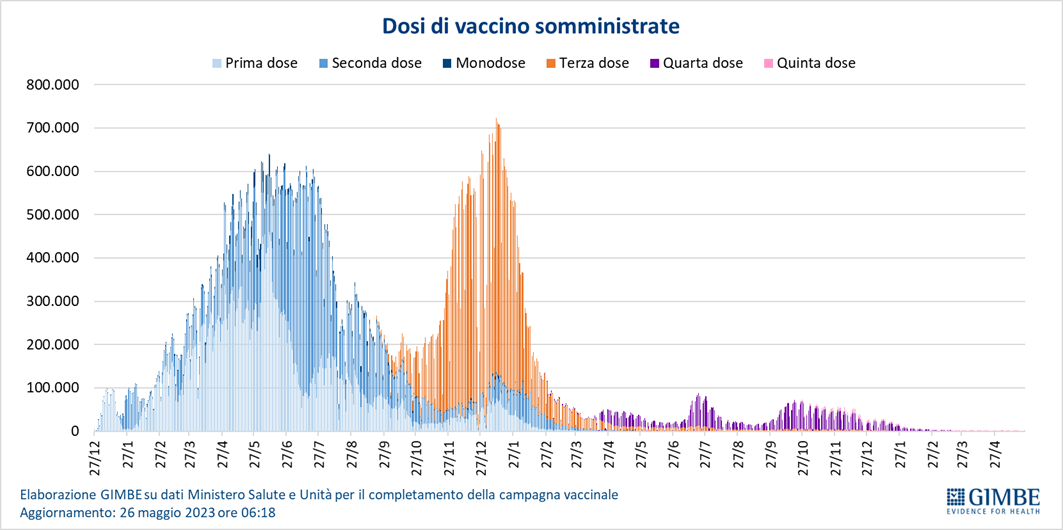 Dosi di vaccino somministrate

Prima dose Seconda dose Monodose Terza dose Quarta dose Quinta dose

800.000
700.000
600.000
500.000
400.000
300.000
200.000
100.000
0

27/12 27/1 27/2 27/3 27/4 27/5 27/6 27/7 27/8 27/9 27/10 27/11 27/12 27/1 27/2 27/3 27/4 27/5 27/6 27/7 27/8 27/9 27/10 27/11 27/12 27/1 27/2 27/3 27/4

Elaborazione GIMBE su dati Ministero Salute e Unità per il completamento della campagna vaccinale
Aggiornamento: 26 maggio 2023 ore 06:18

GIMBE
EVIDENCE FOR HEALTH